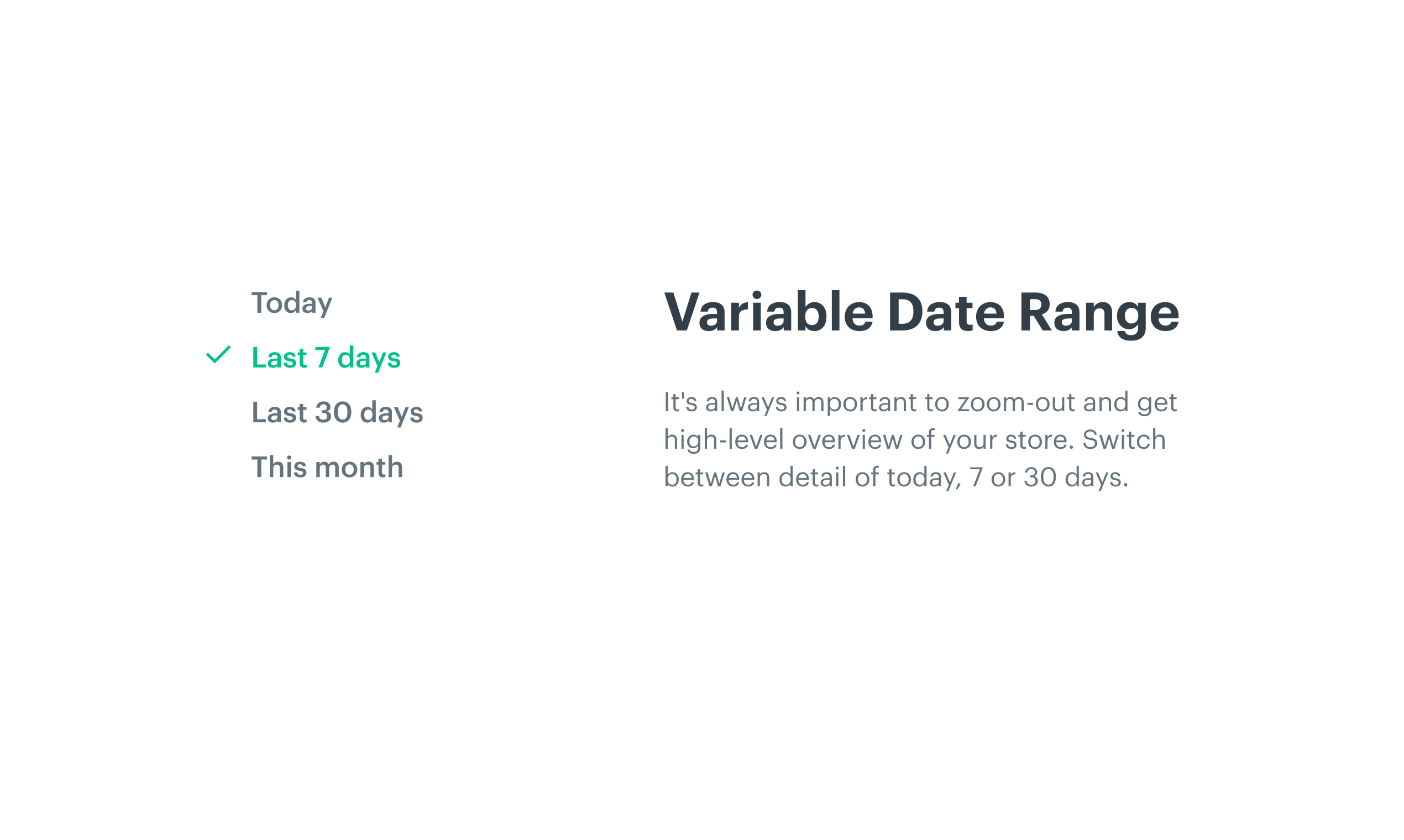 Today
Last 7 days
Last 30 days
This month

Variable Date Range

It's always important to zoom-out and get high-level overview of your store. Switch between detail of today, 7 or 30 days.